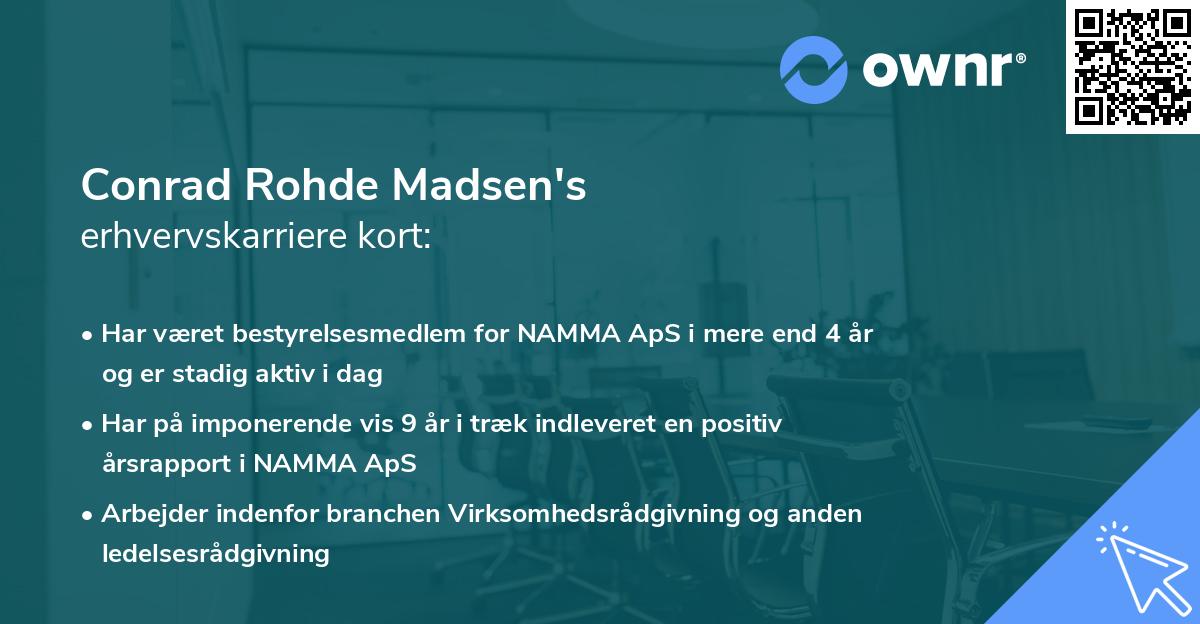 ownr®

Conrad Rohde Madsen's
erhvervskarriere kort:

• Har været bestyrelsesmedlem for NAMMA ApS i mere end 4 år og er stadig aktiv i dag

• Har på imponerende vis 9 år i træk indleveret en positiv årsrapport i NAMMA ApS

• Arbejder indenfor branchen Virksomhedsrådgivning og anden ledelsesrådgivning